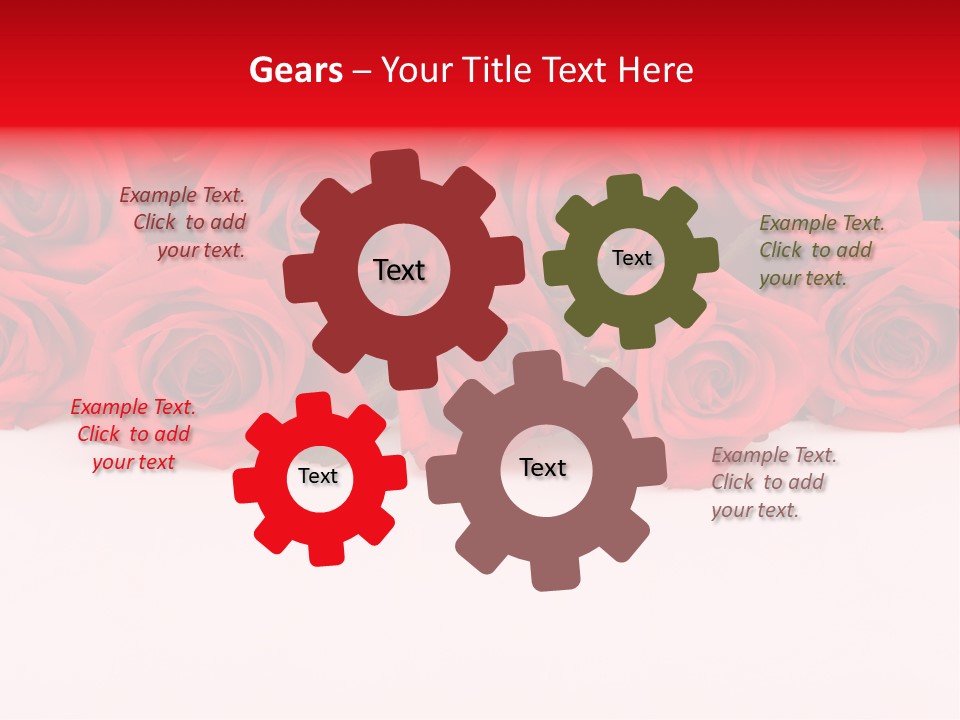 Gears – Your Title Text Here

Example Text. Click to add your text.

Text

Text

Example Text. Click to add your text.

Example Text. Click to add your text

Text

Text

Example Text. Click to add your text.